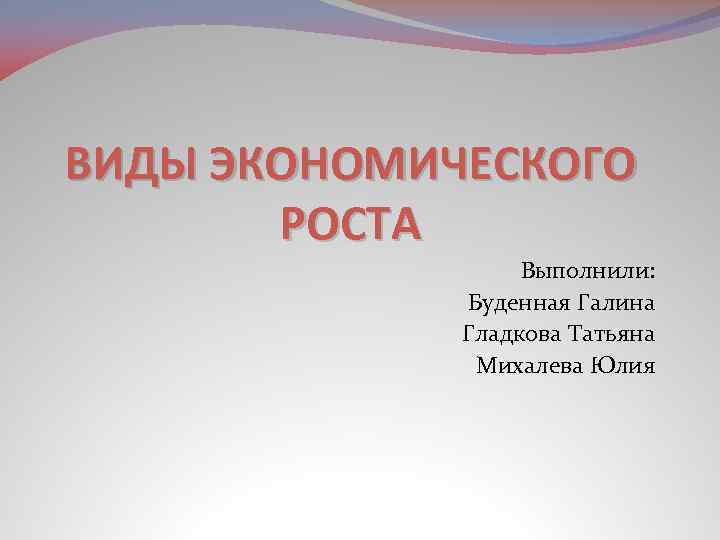 ВИДЫ ЭКОНОМИЧЕСКОГО РОСТА

Выполнили:
Буденная Галина
Гладкова Татьяна
Михалева Юлия